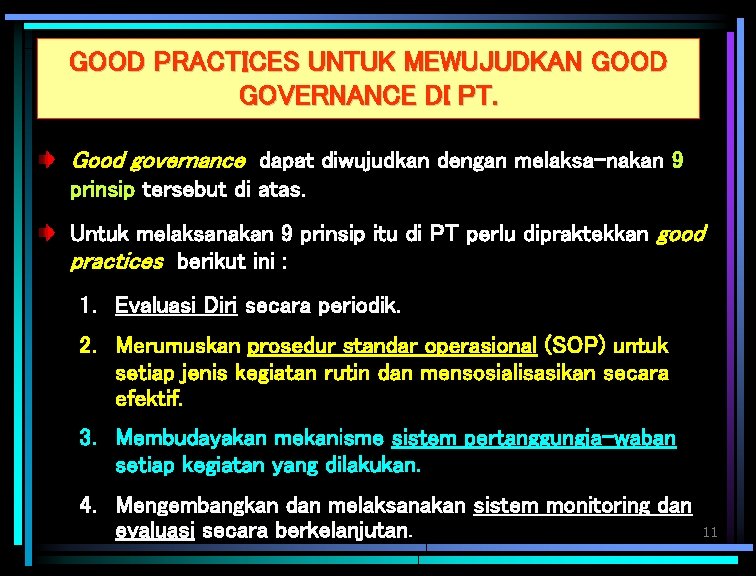 GOOD PRACTICES UNTUK MEWUJUDKAN GOOD GOVERNANCE DI PT.

Good governance dapat diwujudkan dengan melaksa-nakan 9 prinsip tersebut di atas.

Untuk melaksanakan 9 prinsip itu di PT perlu dipraktekkan good practices berikut ini :

1. Evaluasi Diri secara periodik.

2. Merumuskan prosedur standar operasional (SOP) untuk setiap jenis kegiatan rutin dan mensosialisasikan secara efektif.

3. Membudayakan mekanisme sistem pertanggungja-waban setiap kegiatan yang dilakukan.

4. Mengembangkan dan melaksanakan sistem monitoring dan evaluasi secara berkelanjutan.

11